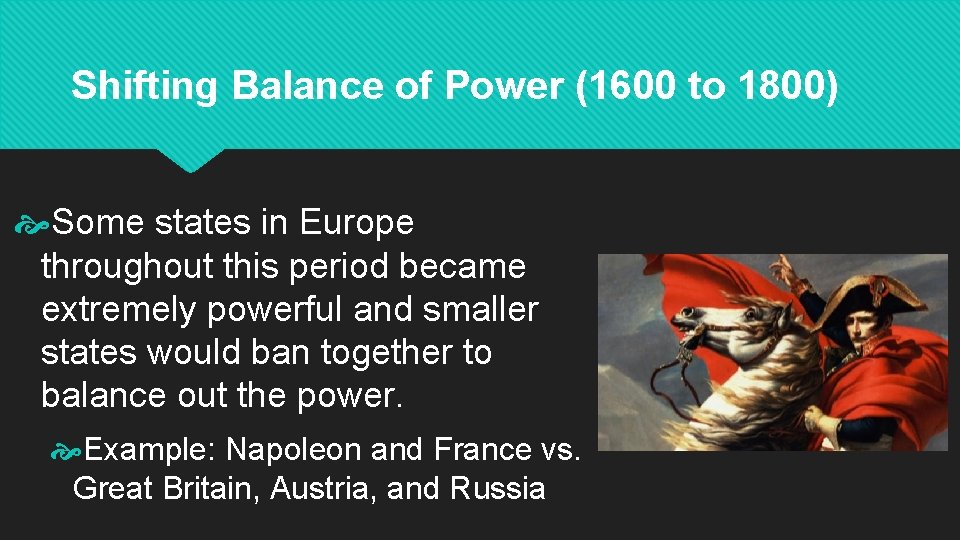 Shifting Balance of Power (1600 to 1800)

Some states in Europe throughout this period became extremely powerful and smaller states would ban together to balance out the power.

Example: Napoleon and France vs. Great Britain, Austria, and Russia